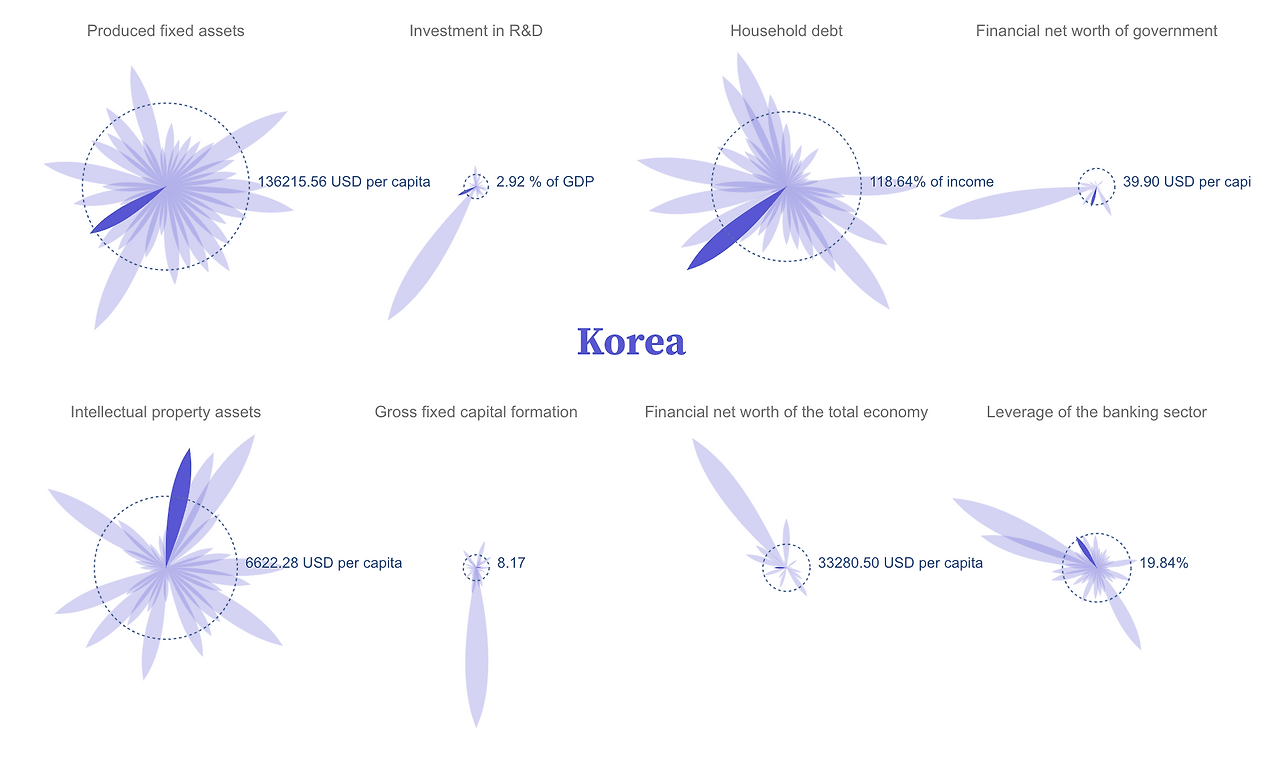 Produced fixed assets

136215.56 USD per capita

Investment in R&D

2.92 % of GDP

Household debt

118.64% of income

Financial net worth of government

39.90 USD per capi

Korea

Intellectual property assets

6622.28 USD per capita

Gross fixed capital formation

8.17

Financial net worth of the total economy

33280.50 USD per capita

Leverage of the banking sector

19.84%